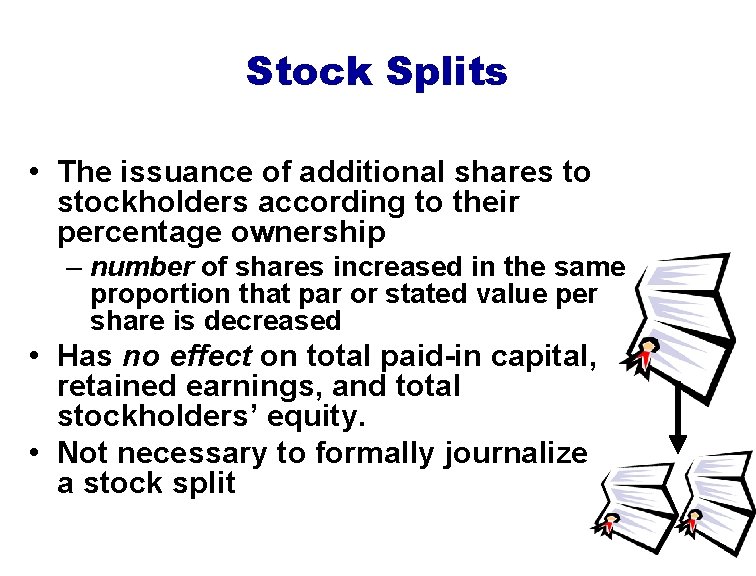 Stock Splits

• The issuance of additional shares to stockholders according to their percentage ownership

– number of shares increased in the same proportion that par or stated value per share is decreased

• Has no effect on total paid-in capital, retained earnings, and total stockholders' equity.

• Not necessary to formally journalize a stock split